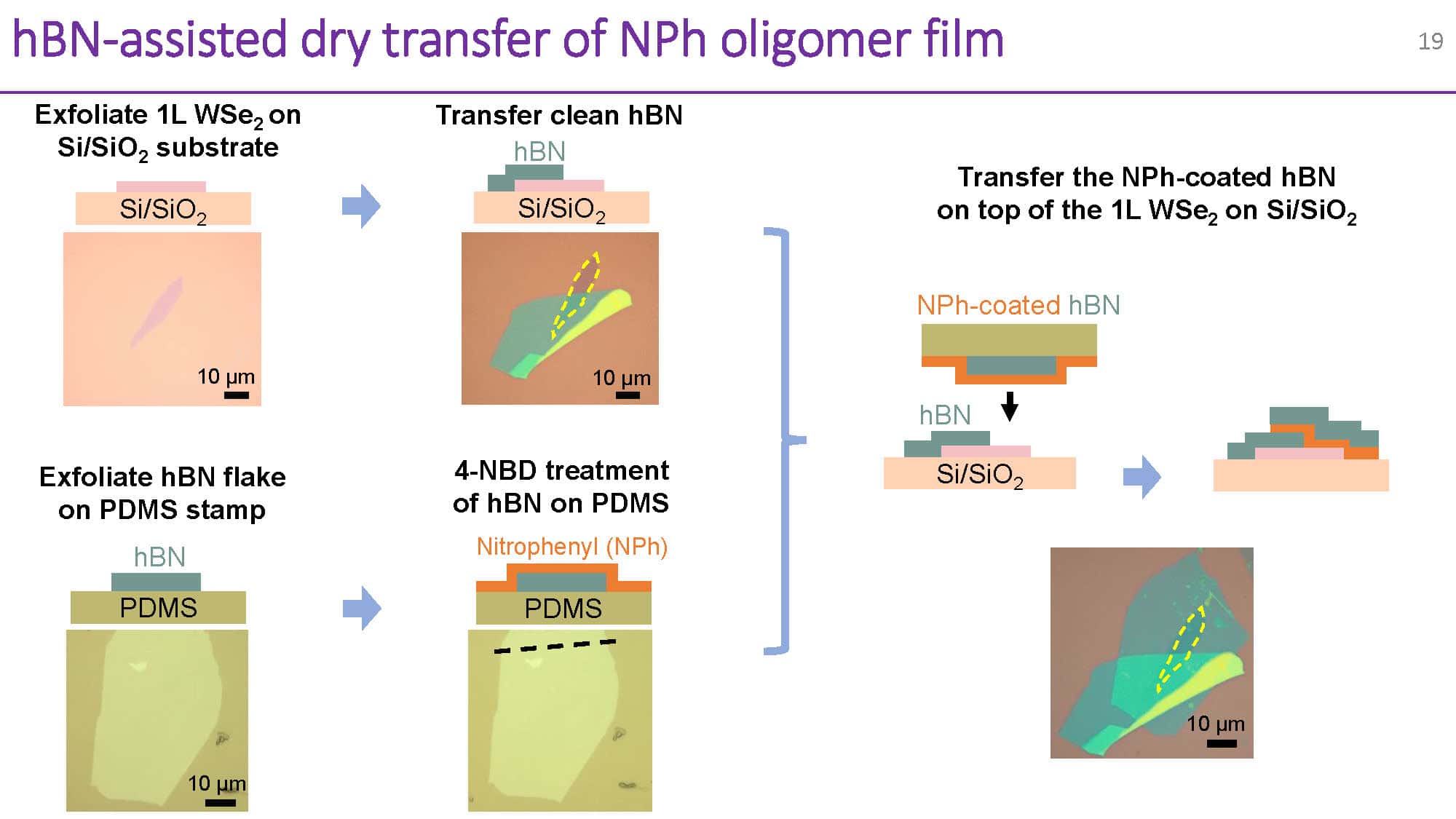 hBN-assisted dry transfer of NPh oligomer film

19

Exfoliate 1L $WSe_2$ on $Si/SiO_2$ substrate

$Si/SiO_2$

10 μm

Transfer clean hBN

hBN

$Si/SiO_2$

10 μm

Exfoliate hBN flake on PDMS stamp

hBN

PDMS

10 μm

4-NBD treatment of hBN on PDMS

Nitrophenyl (NPh)

PDMS

Transfer the NPh-coated hBN on top of the 1L $WSe_2$ on $Si/SiO_2$

NPh-coated hBN

hBN

$Si/SiO_2$

10 μm